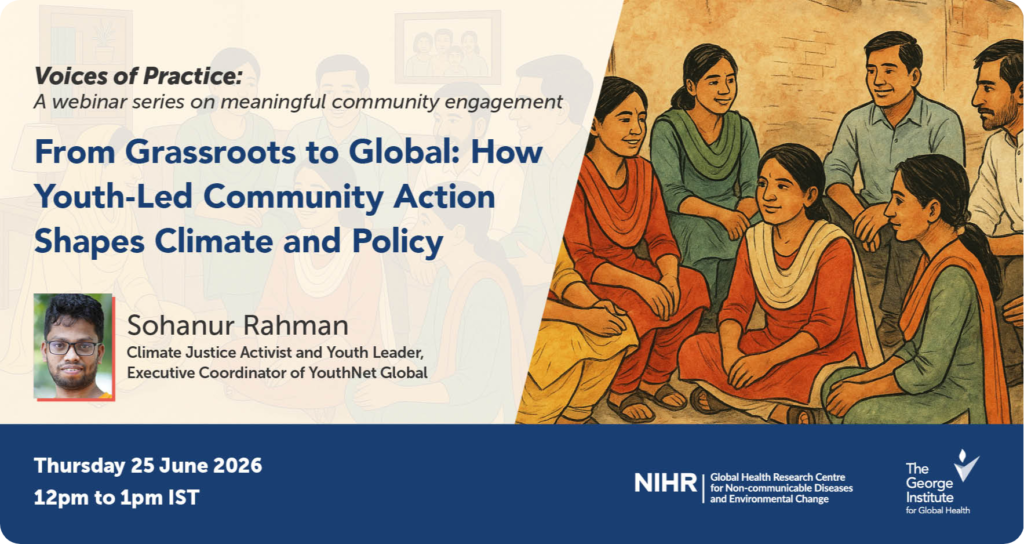 Voices of Practice:
A webinar series on meaningful community engagement

From Grassroots to Global: How Youth-Led Community Action Shapes Climate and Policy

Sohanur Rahman
Climate Justice Activist and Youth Leader,
Executive Coordinator of YouthNet Global

Thursday 25 June 2026
12pm to 1pm IST

NIHR
Global Health Research Centre
for Non-communicable Diseases
and Environmental Change

The
George
Institute
for Global Health